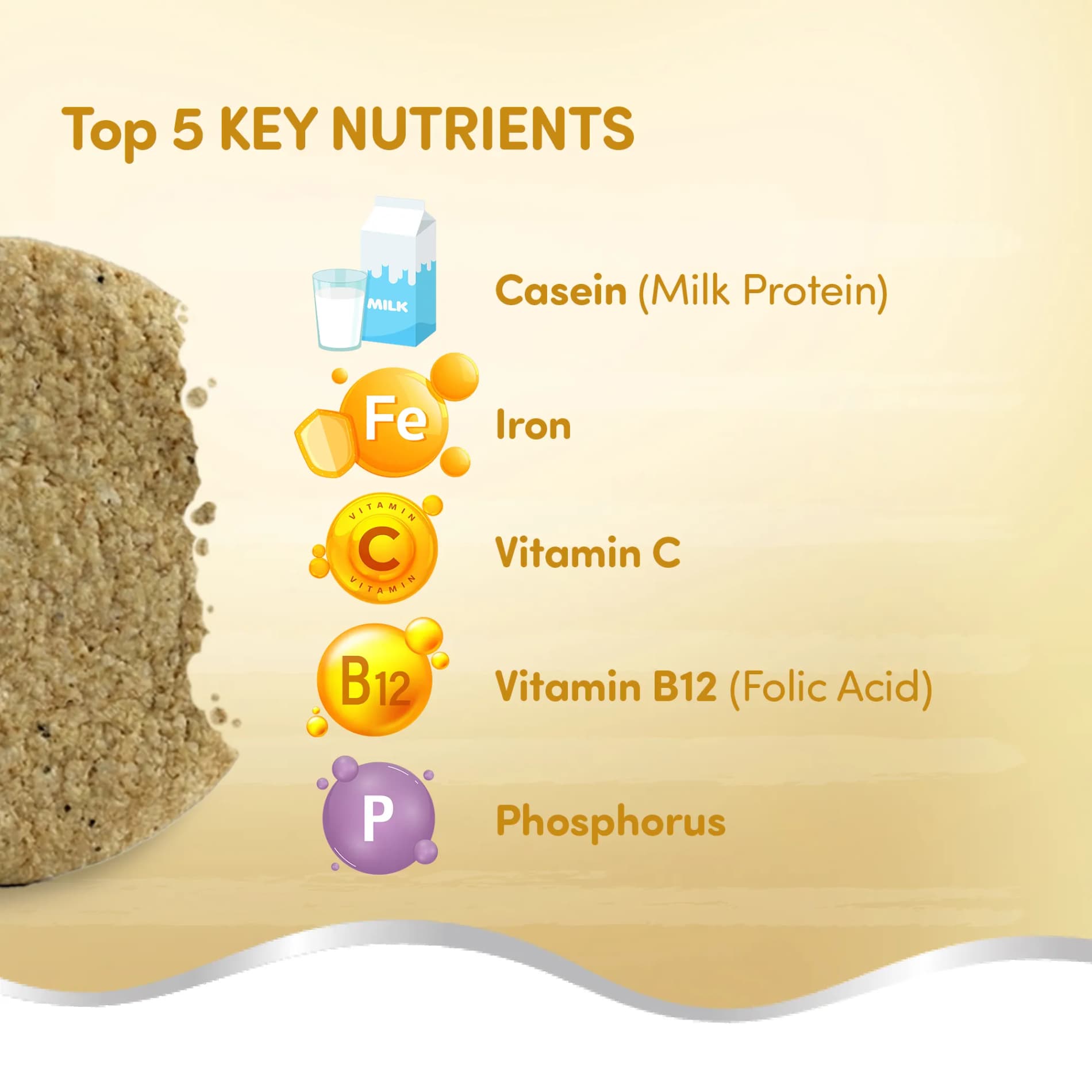 Top 5 KEY NUTRIENTS

MILK

Casein (Milk Protein)

Fe

Iron

VITAMIN C VITAMIN

Vitamin C

B12

Vitamin B12 (Folic Acid)

P

Phosphorus